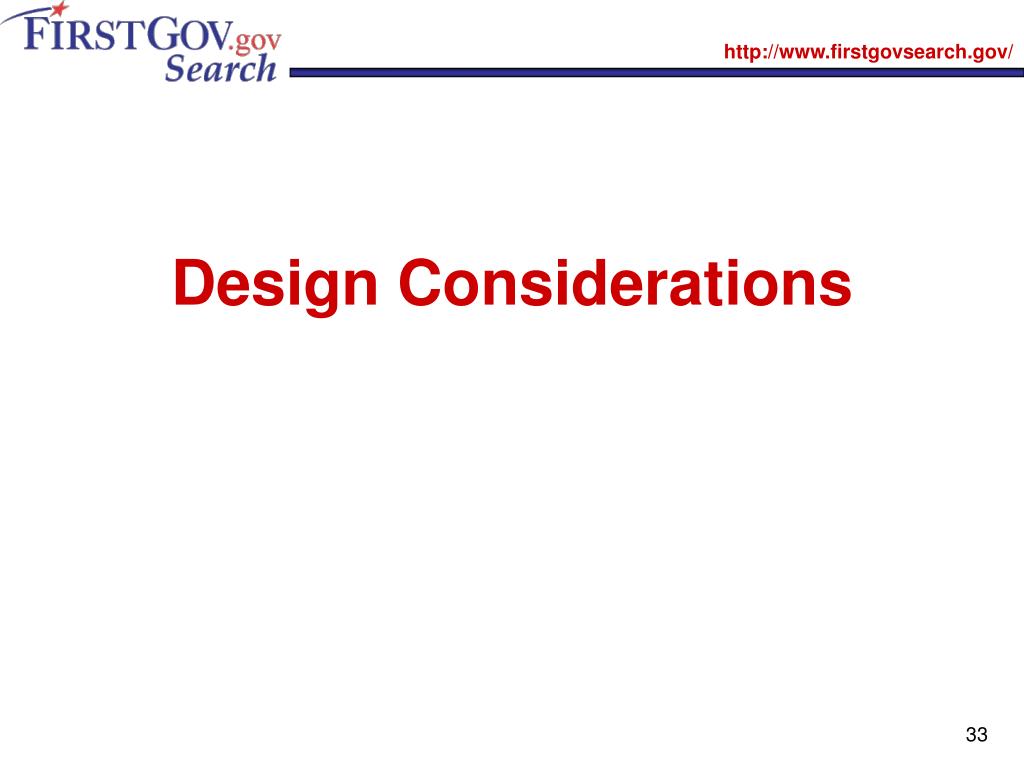 FIRSTGOV.gov
Search

http://www.firstgovsearch.gov/

Design Considerations

33